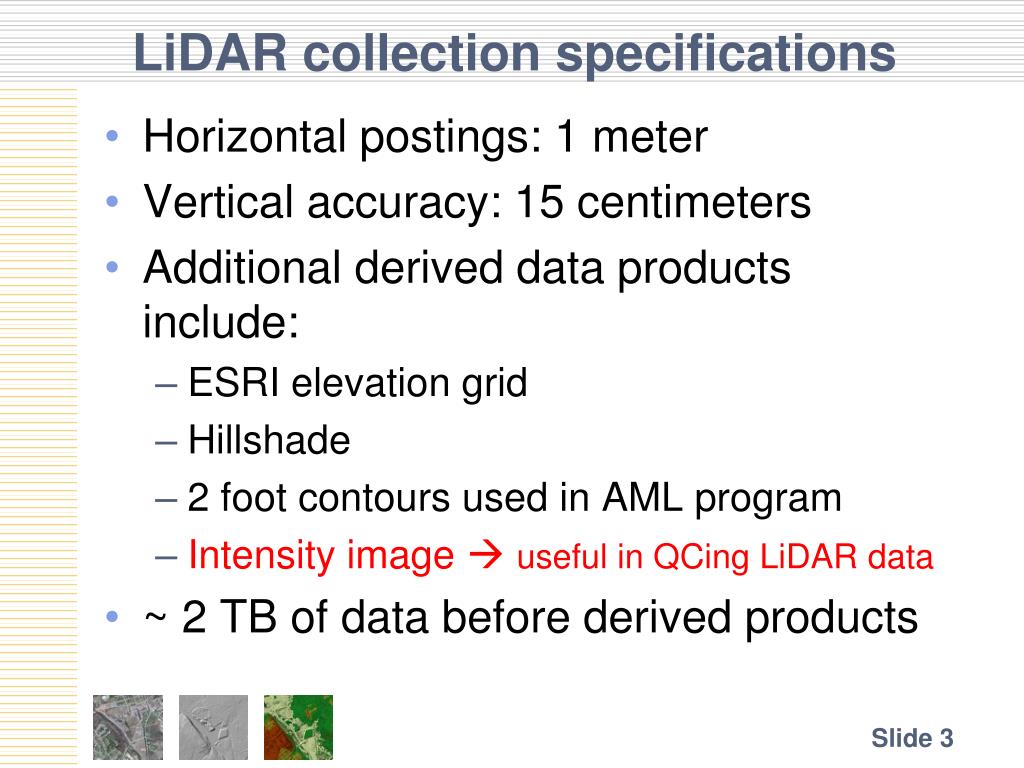 LiDAR collection specifications

• Horizontal postings: 1 meter
• Vertical accuracy: 15 centimeters
• Additional derived data products include:
 – ESRI elevation grid
 – Hillshade
 – 2 foot contours used in AML program
 – Intensity image → useful in QCing LiDAR data
• ~ 2 TB of data before derived products

Slide 3